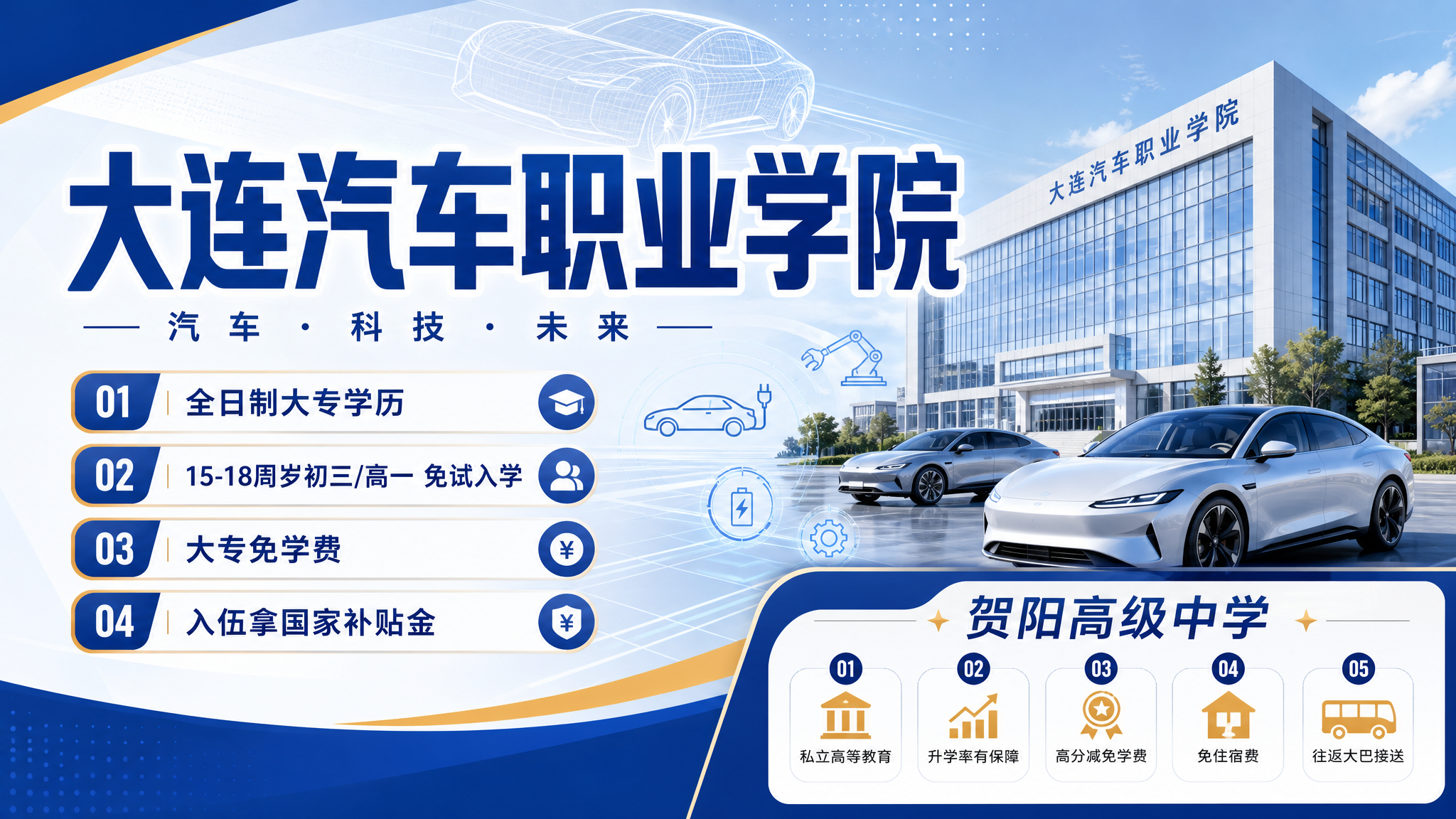 大连汽车职业学院

汽车 · 科技 · 未来

01 全日制大专学历

02 15-18周岁初三/高一 免试入学

03 大专免学费

04 入伍拿国家补贴金

大连汽车职业学院

贺阳高级中学

01 私立高等教育

02 升学率有保障

03 高分减免学费

04 免住宿费

05 往返大巴接送